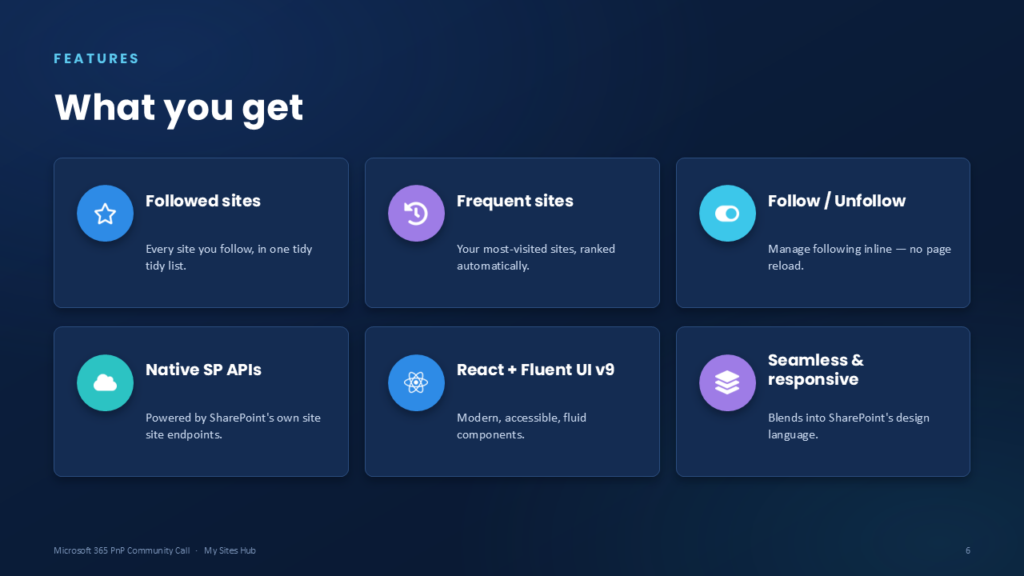 FEATURES

What you get

Followed sites

Every site you follow, in one tidy tidy list.

Frequent sites

Your most-visited sites, ranked automatically.

Follow / Unfollow

Manage following inline — no page reload.

Native SP APIs

Powered by SharePoint's own site site endpoints.

React + Fluent UI v9

Modern, accessible, fluid components.

Seamless & responsive

Blends into SharePoint's design language.

Microsoft 365 PnP Community Call · My Sites Hub

6